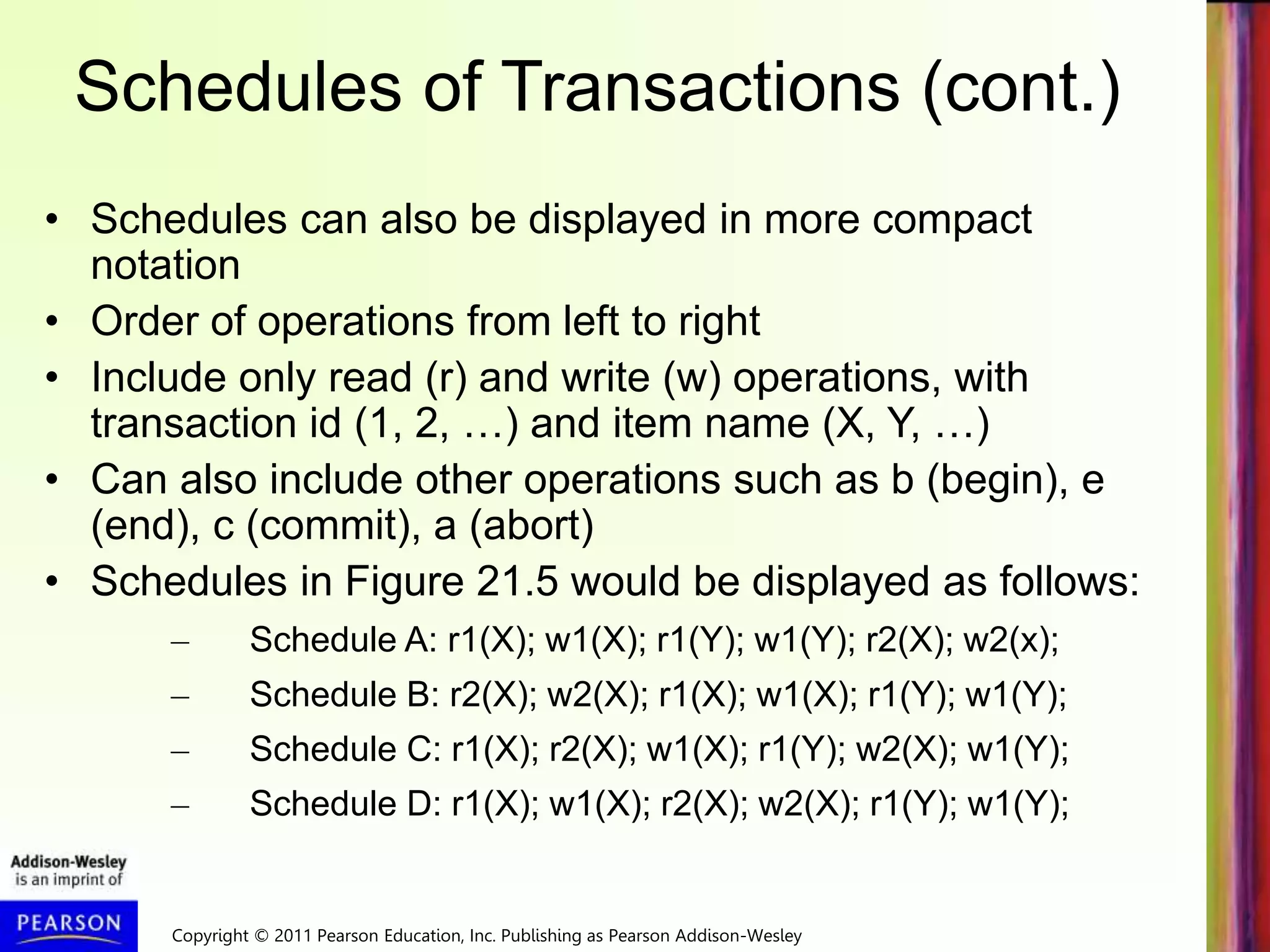 Schedules of Transactions (cont.)

• Schedules can also be displayed in more compact notation
• Order of operations from left to right
• Include only read (r) and write (w) operations, with transaction id (1, 2, …) and item name (X, Y, …)
• Can also include other operations such as b (begin), e (end), c (commit), a (abort)
• Schedules in Figure 21.5 would be displayed as follows:
– Schedule A: r1(X); w1(X); r1(Y); w1(Y); r2(X); w2(x);
– Schedule B: r2(X); w2(X); r1(X); w1(X); r1(Y); w1(Y);
– Schedule C: r1(X); r2(X); w1(X); r1(Y); w2(X); w1(Y);
– Schedule D: r1(X); w1(X); r2(X); w2(X); r1(Y); w1(Y);

Addison-Wesley is an imprint of

PEARSON

Copyright © 2011 Pearson Education, Inc. Publishing as Pearson Addison-Wesley